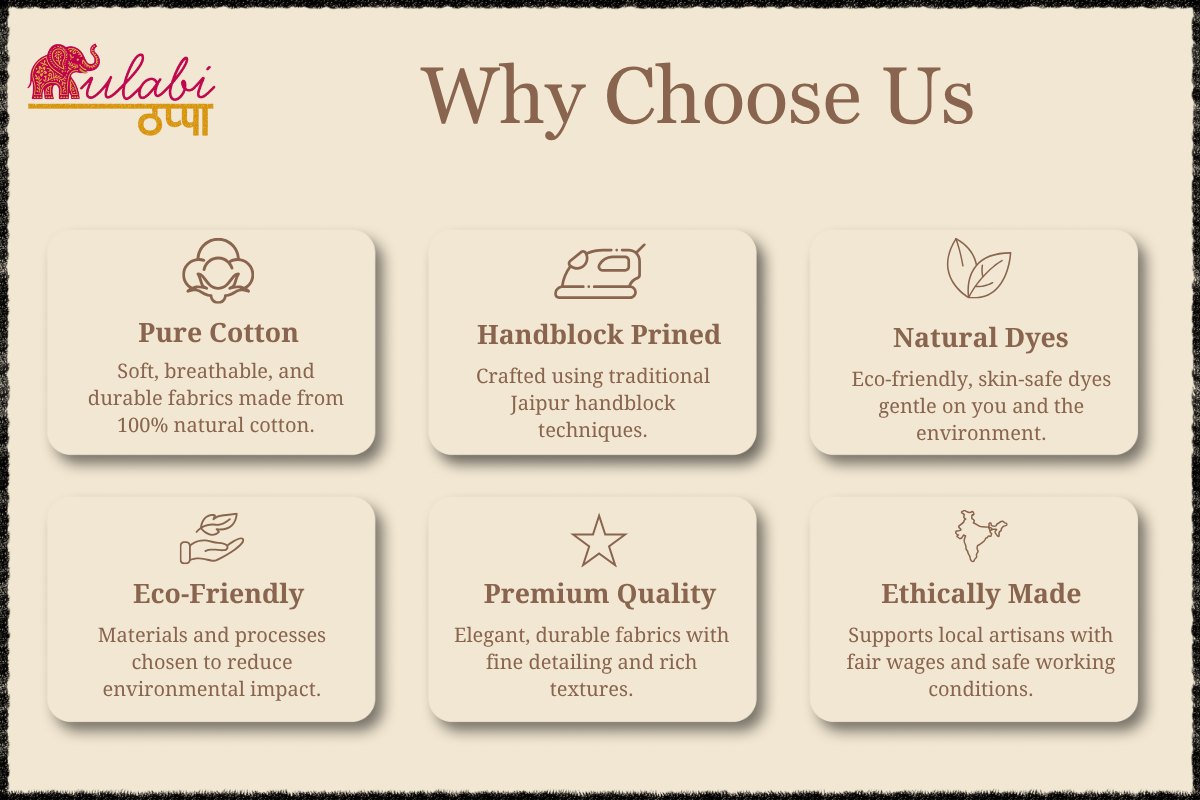 ulabi
ठप्पा

Why Choose Us

Pure Cotton
Soft, breathable, and durable fabrics made from 100% natural cotton.

Handblock Prined
Crafted using traditional Jaipur handblock techniques.

Natural Dyes
Eco-friendly, skin-safe dyes gentle on you and the environment.

Eco-Friendly
Materials and processes chosen to reduce environmental impact.

Premium Quality
Elegant, durable fabrics with fine detailing and rich textures.

Ethically Made
Supports local artisans with fair wages and safe working conditions.